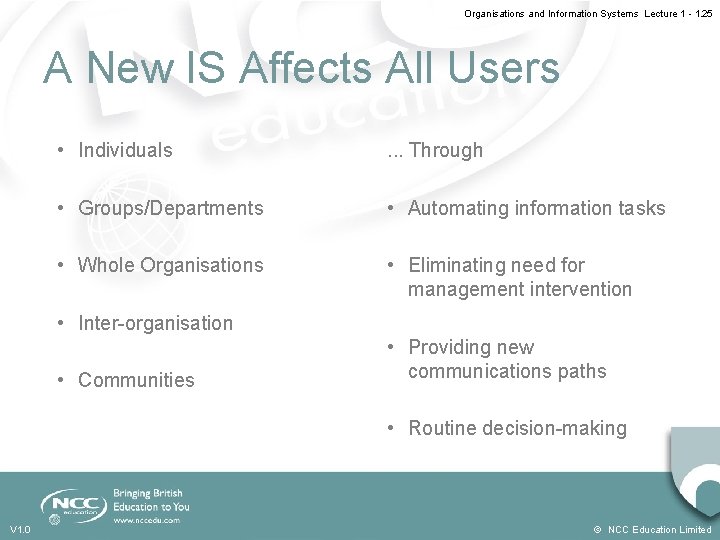 Organisations and Information Systems Lecture 1 - 1.25

A New IS Affects All Users

• Individuals

• Groups/Departments

• Whole Organisations

• Inter-organisation

• Communities

... Through

• Automating information tasks

• Eliminating need for management intervention

• Providing new communications paths

• Routine decision-making

NCC education

Bringing British Education to You

www.nccedu.com

V1.0

© NCC Education Limited